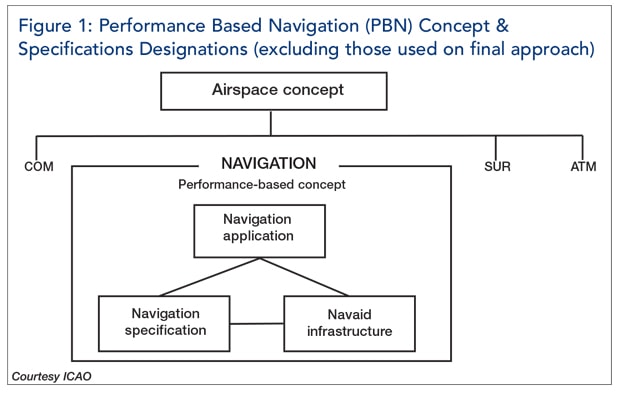 Figure 1: Performance Based Navigation (PBN) Concept & Specifications Designations (excluding those used on final approach)

Airspace concept

COM

NAVIGATION

SUR

ATM

Performance-based concept

Navigation application

Navigation specification

Navaid infrastructure

Courtesy ICAO